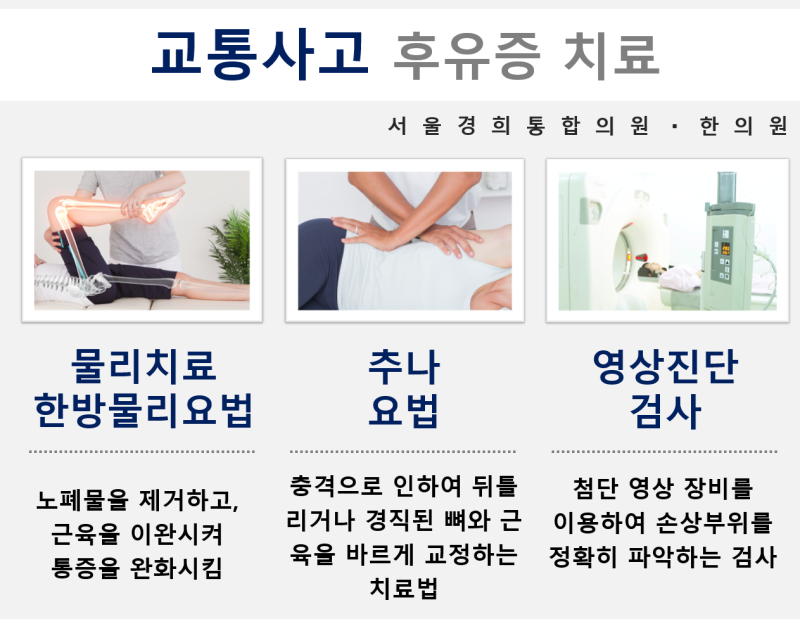 교통사고 후유증 치료

서울경희통합의원 · 한의원

물리치료
한방물리요법

노폐물을 제거하고, 근육을 이완시켜 통증을 완화시킴

추나
요법

충격으로 인하여 뒤틀리거나 경직된 뼈와 근육을 바르게 교정하는 치료법

영상진단
검사

첨단 영상 장비를 이용하여 손상부위를 정확히 파악하는 검사